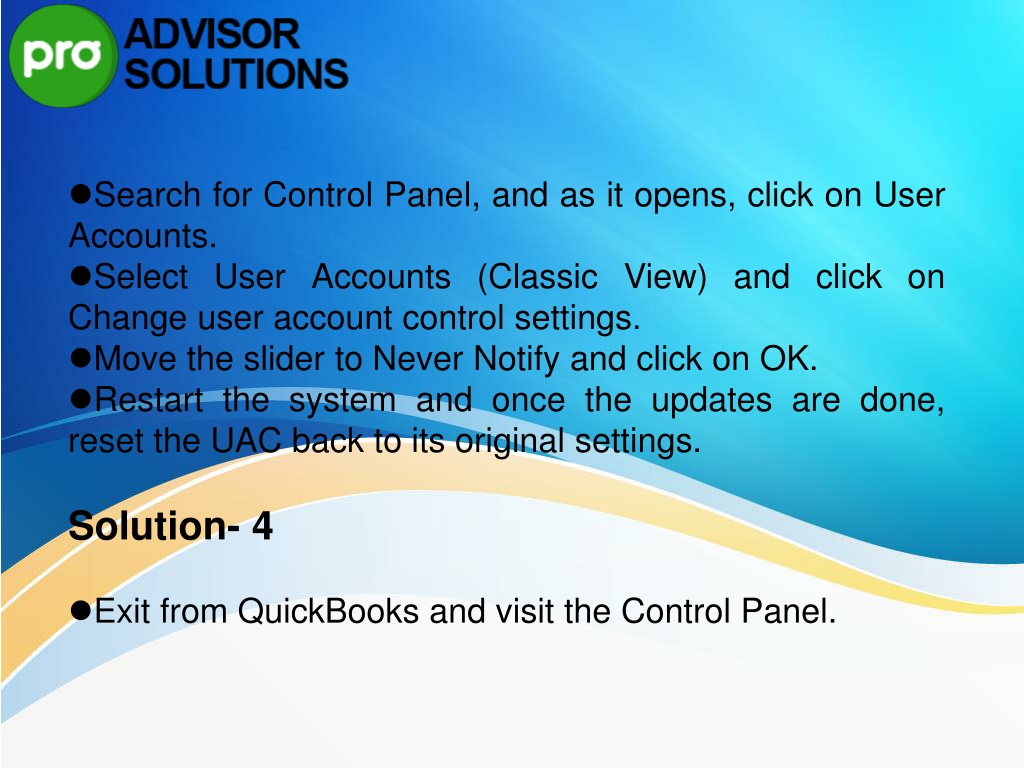 pro ADVISOR SOLUTIONS

●Search for Control Panel, and as it opens, click on User Accounts.
●Select User Accounts (Classic View) and click on Change user account control settings.
●Move the slider to Never Notify and click on OK.
●Restart the system and once the updates are done, reset the UAC back to its original settings.

Solution- 4

●Exit from QuickBooks and visit the Control Panel.